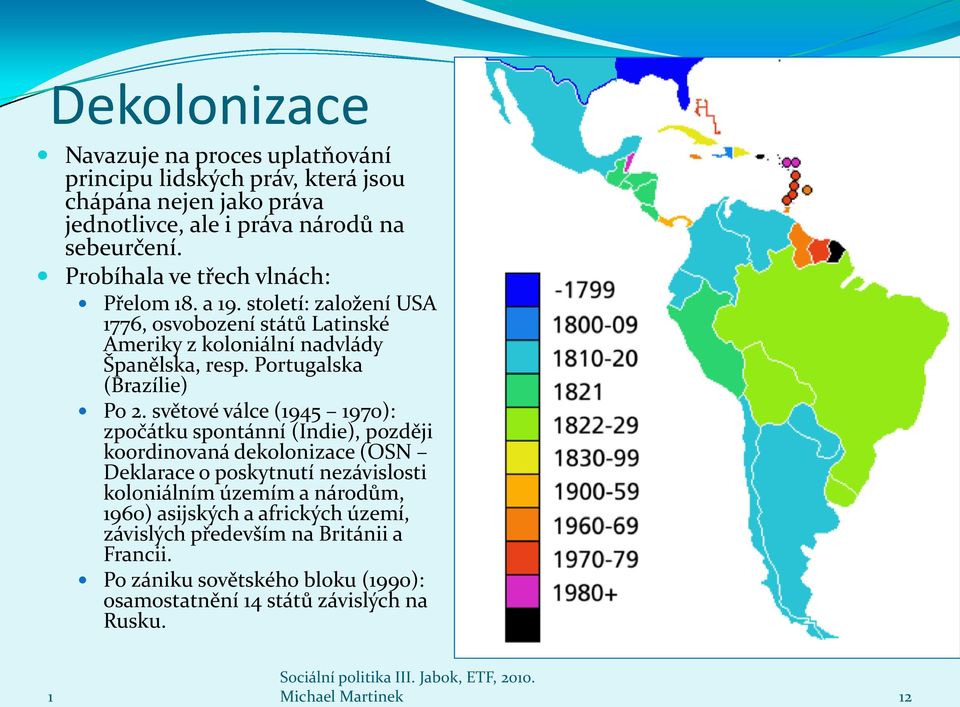 Dekolonizace

Navazuje na proces uplatňování principu lidských práv, která jsou chápána nejen jako práva jednotlivce, ale i práva národů na sebeurčení.

Probíhala ve třech vlnách:

Přelom 18. a 19. století: založení USA 1776, osvobození států Latinské Ameriky z koloniální nadvlády Španělska, resp. Portugalska (Brazílie)

Po 2. světové válce (1945 – 1970): zpočátku spontánní (Indie), později koordinovaná dekolonizace (OSN – Deklarace o poskytnutí nezávislosti koloniálním územím a národům, 1960) asijských a afrických území, závislých především na Británii a Francii.

Po zániku sovětského bloku (1990): osamostatnění 14 států závislých na Rusku.

-1799
1800-09
1810-20
1821
1822-29
1830-99
1900-59
1960-69
1970-79
1980+

1

Sociální politika III. Jabok, ETF, 2010.
Michael Martinek

12